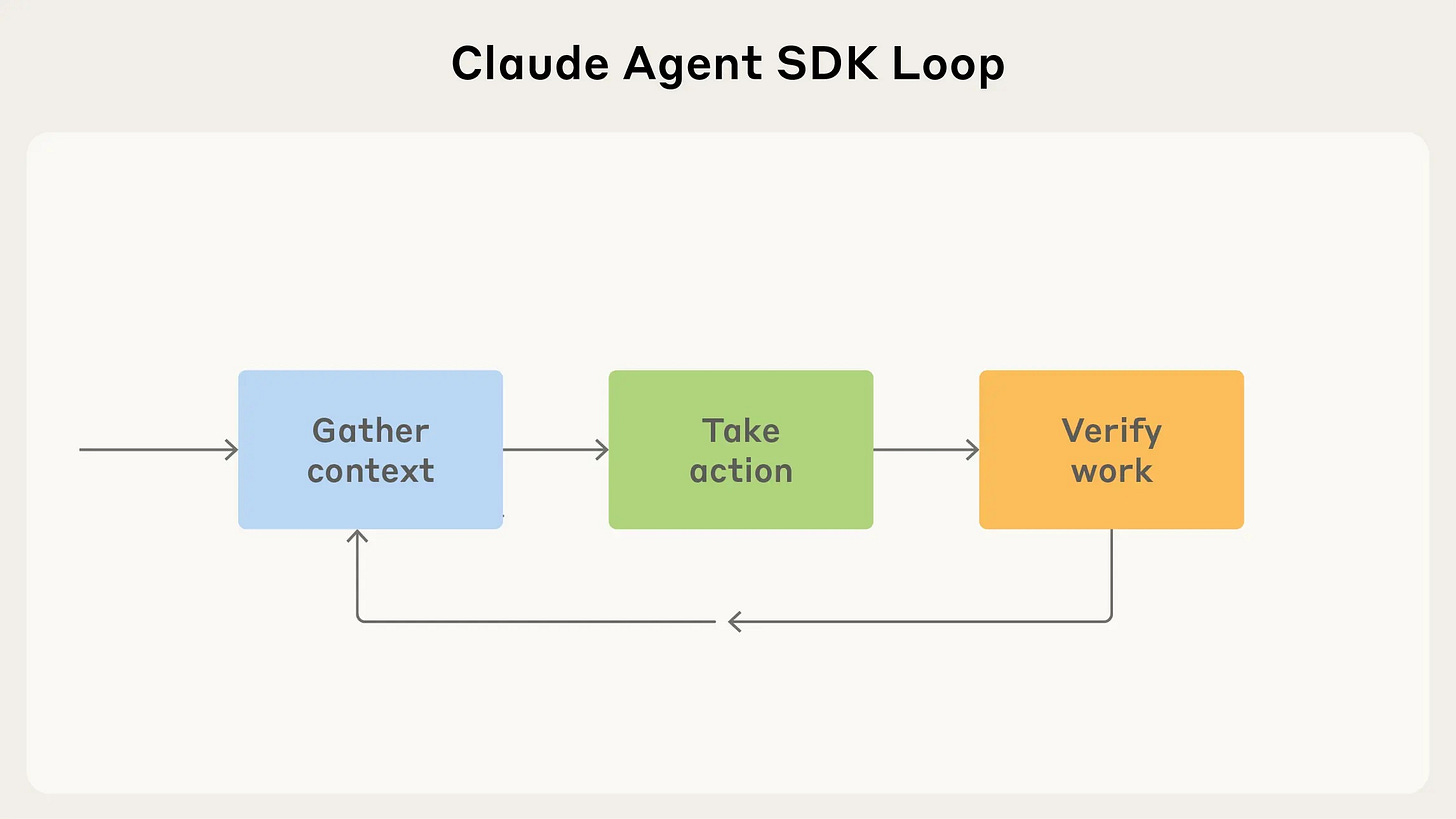 Claude Agent SDK Loop

Gather context

Take action

Verify work